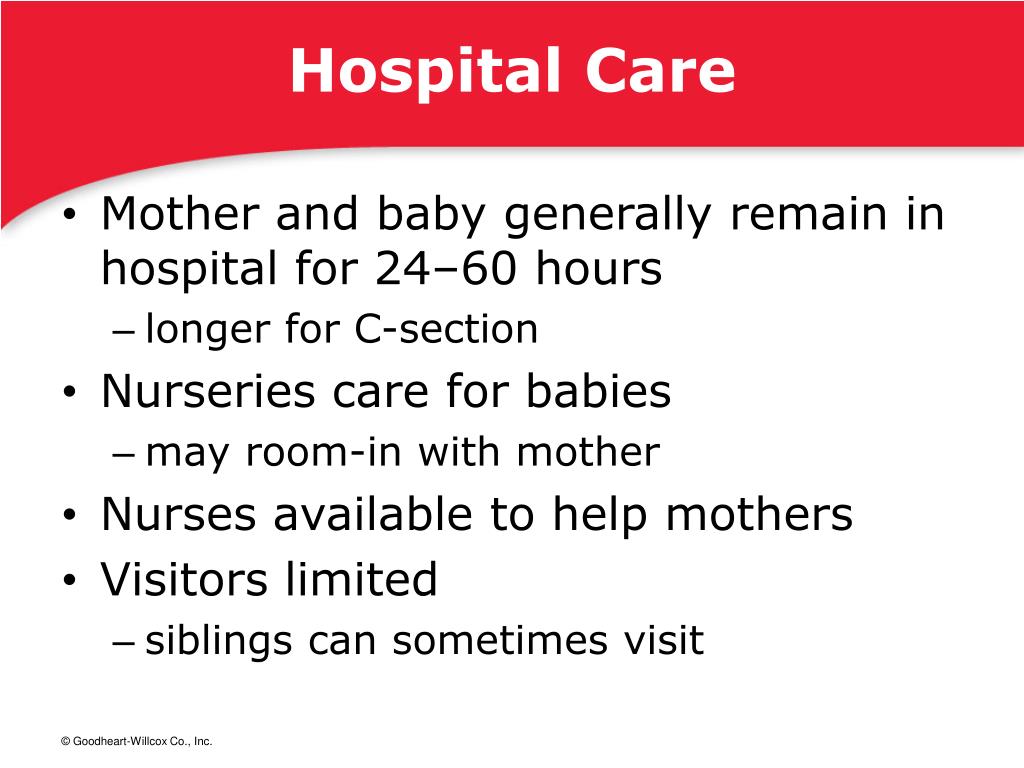 Hospital Care

• Mother and baby generally remain in hospital for 24–60 hours
– longer for C-section
• Nurseries care for babies
– may room-in with mother
• Nurses available to help mothers
• Visitors limited
– siblings can sometimes visit

© Goodheart-Willcox Co., Inc.